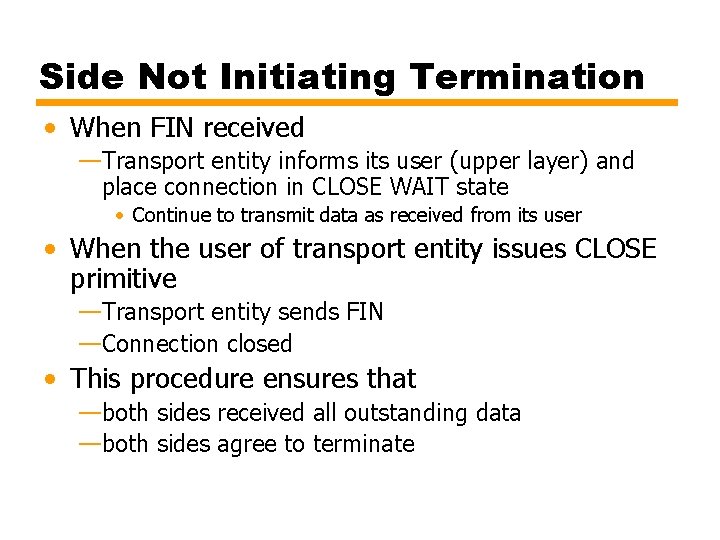 Side Not Initiating Termination

• When FIN received
—Transport entity informs its user (upper layer) and place connection in CLOSE WAIT state
• Continue to transmit data as received from its user

• When the user of transport entity issues CLOSE primitive
—Transport entity sends FIN
—Connection closed

• This procedure ensures that
—both sides received all outstanding data
—both sides agree to terminate